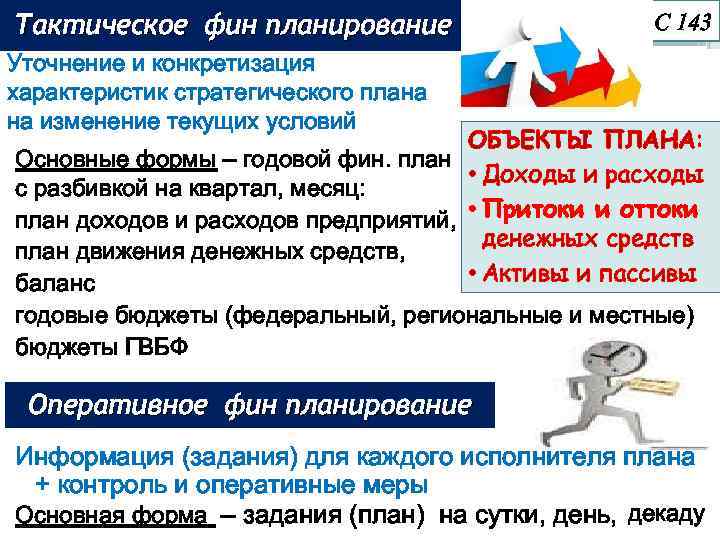 Тактическое фин планирование

С 143

Уточнение и конкретизация характеристик стратегического плана на изменение текущих условий

Основные формы – годовой фин. план с разбивкой на квартал, месяц:
план доходов и расходов предприятий,
план движения денежных средств,
баланс
годовые бюджеты (федеральный, региональные и местные)
бюджеты ГВБФ

ОБЪЕКТЫ ПЛАНА:
• Доходы и расходы
• Притоки и оттоки денежных средств
• Активы и пассивы

Оперативное фин планирование

Информация (задания) для каждого исполнителя плана
+ контроль и оперативные меры

Основная форма – задания (план) на сутки, день, декаду